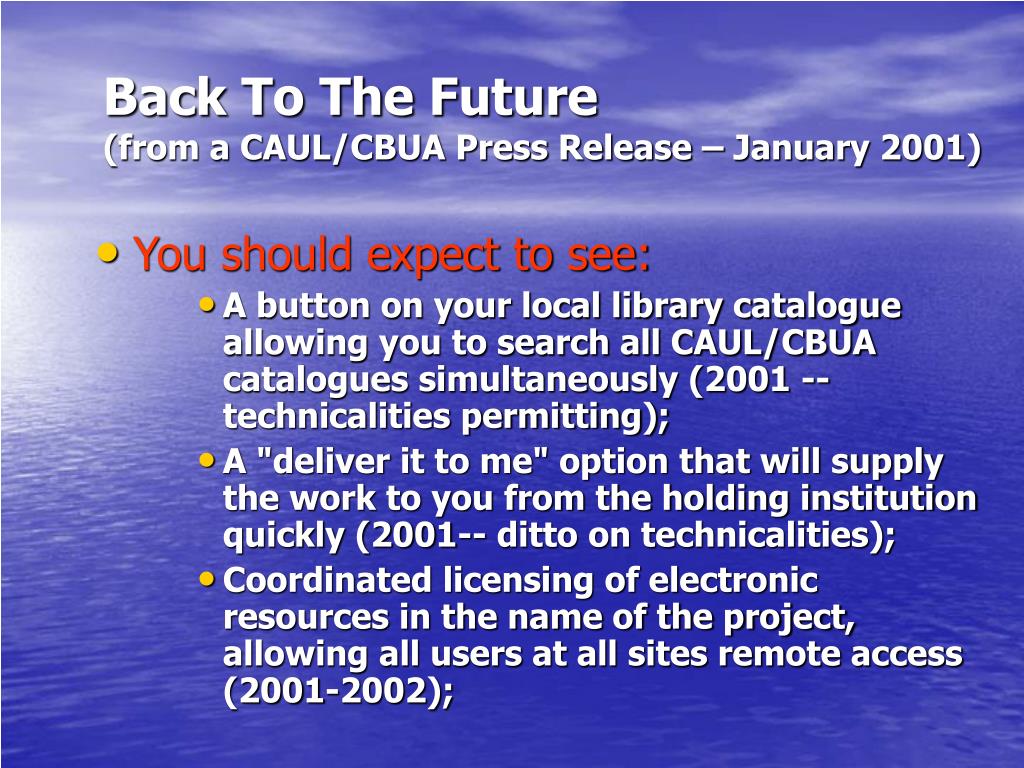 Back To The Future
(from a CAUL/CBUA Press Release – January 2001)

• You should expect to see:
• A button on your local library catalogue allowing you to search all CAUL/CBUA catalogues simultaneously (2001 -- technicalities permitting);
• A "deliver it to me" option that will supply the work to you from the holding institution quickly (2001-- ditto on technicalities);
• Coordinated licensing of electronic resources in the name of the project, allowing all users at all sites remote access (2001-2002);